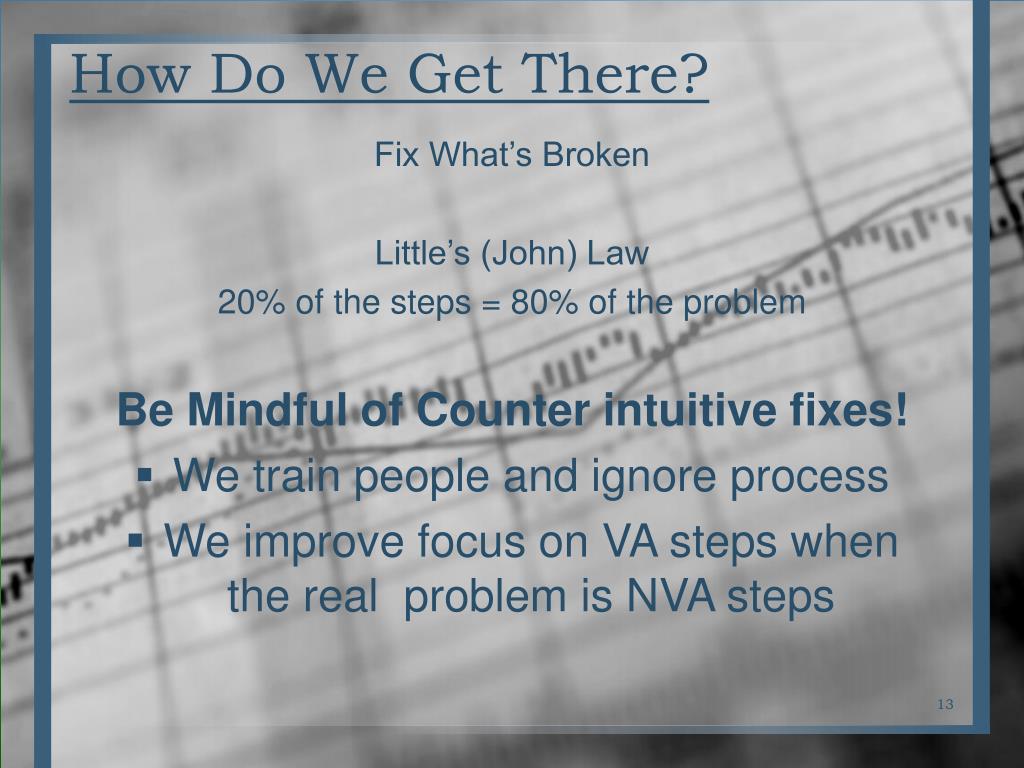 How Do We Get There?

Fix What’s Broken

Little’s (John) Law
20% of the steps = 80% of the problem

Be Mindful of Counter intuitive fixes!

▪ We train people and ignore process
▪ We improve focus on VA steps when the real problem is NVA steps

13